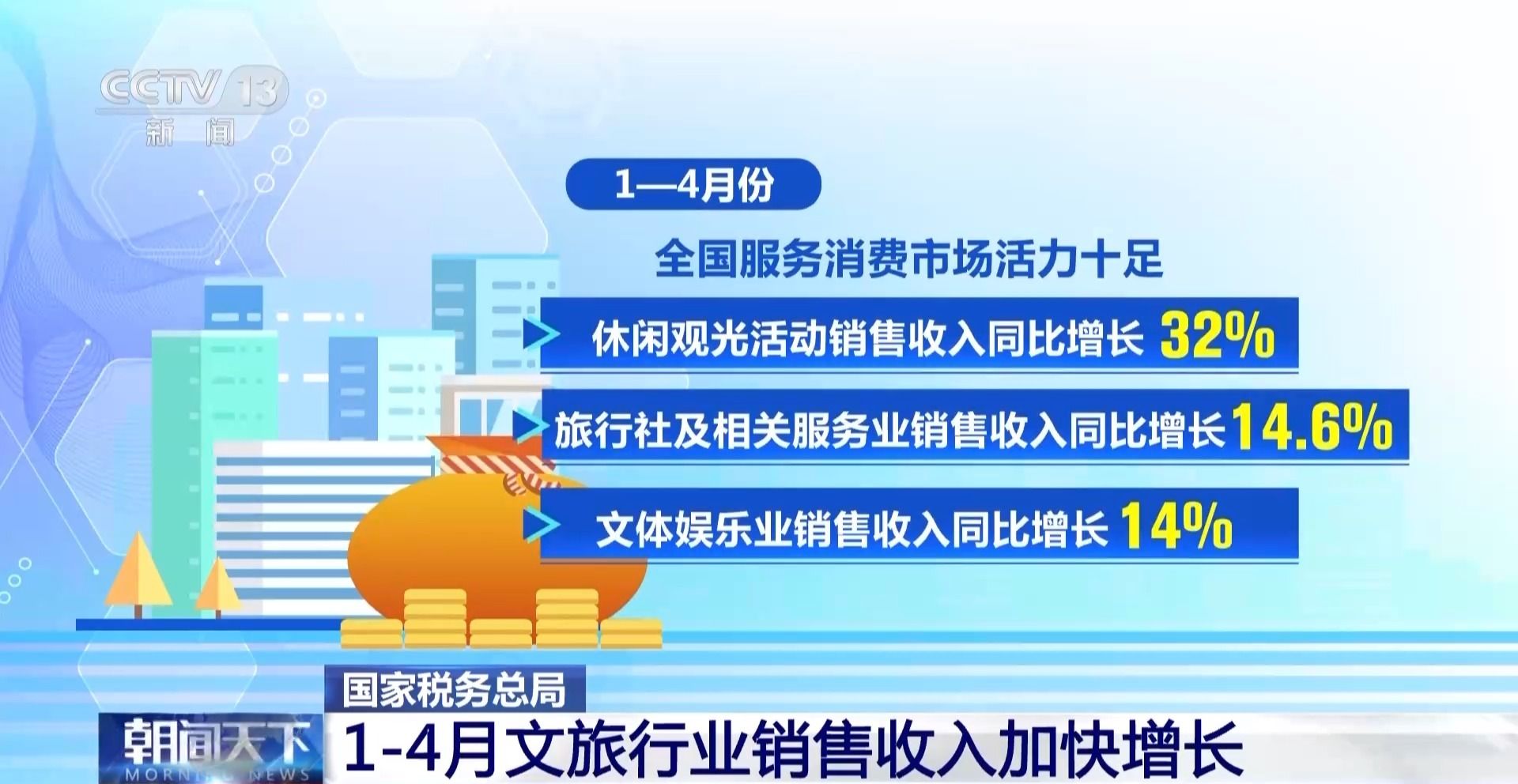 CCTV 13
新闻

1—4月份

全国服务消费市场活力十足

休闲观光活动销售收入同比增长 32%

旅行社及相关服务业销售收入同比增长 14.6%

文体娱乐业销售收入同比增长 14%

国家税务总局

朝闻天下
MORNING NEWS

1-4月文旅行业销售收入加快增长